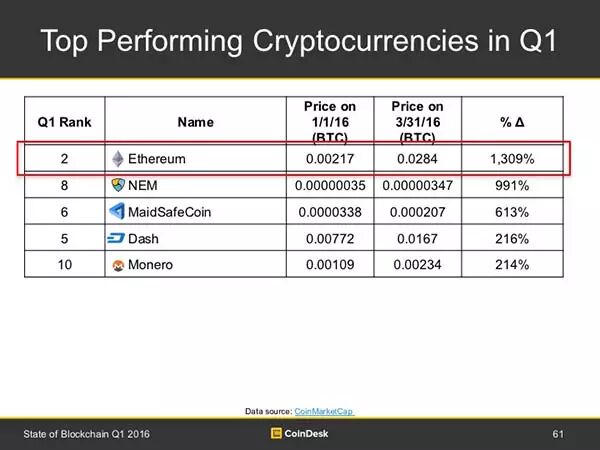 Top Performing Cryptocurrencies in Q1

| Q1 Rank | Name | Price on 1/1/16 (BTC) | Price on 3/31/16 (BTC) | % Δ |
|---|---|---|---|---|
| 2 | Ethereum | 0.00217 | 0.0284 | 1,309% |
| 8 | NEM | 0.00000035 | 0.00000347 | 991% |
| 6 | MaidSafeCoin | 0.0000338 | 0.000207 | 613% |
| 5 | Dash | 0.00772 | 0.0167 | 216% |
| 10 | Monero | 0.00109 | 0.00234 | 214% |

Data source: CoinMarketCap

State of Blockchain Q1 2016

CoinDesk

61